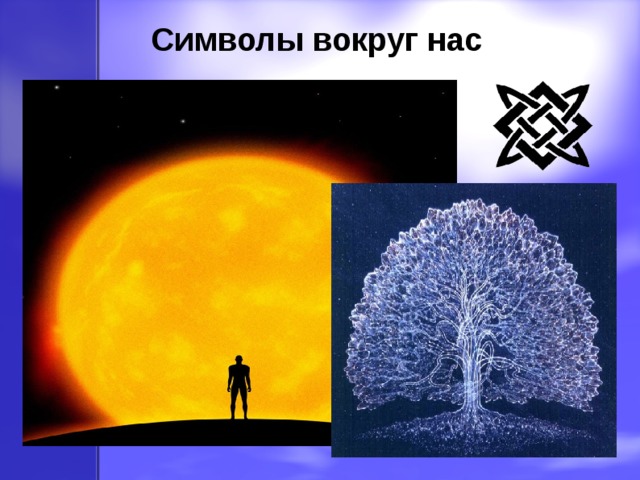 Символы вокруг нас